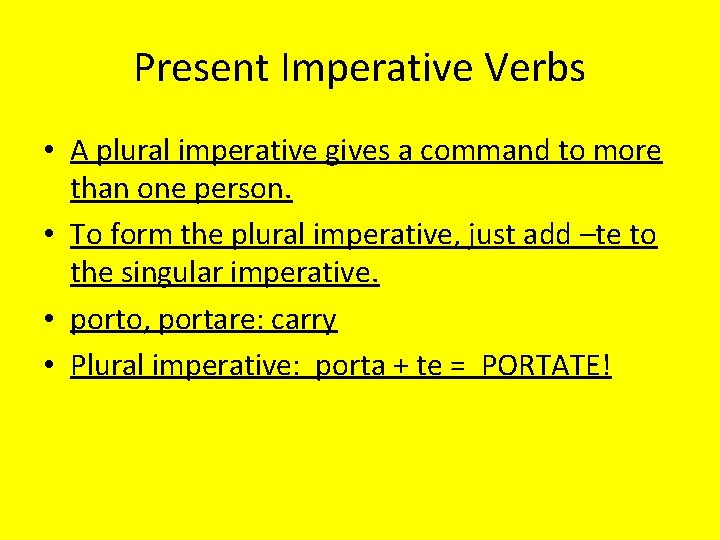 Present Imperative Verbs

• A plural imperative gives a command to more than one person.
• To form the plural imperative, just add –te to the singular imperative.
• porto, portare: carry
• Plural imperative: porta + te = PORTATE!